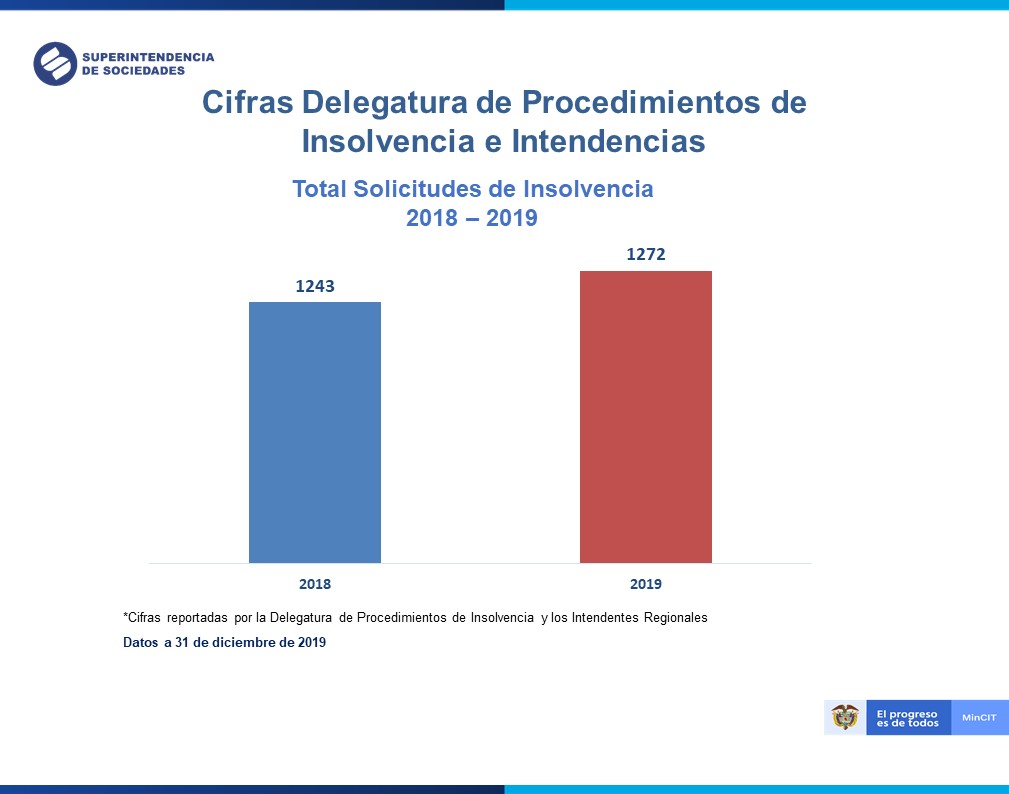 SUPERINTENDENCIA DE SOCIEDADES

Cifras Delegatura de Procedimientos de Insolvencia e Intendencias

Total Solicitudes de Insolvencia
2018 – 2019

1243

1272

2018

2019

*Cifras reportadas por la Delegatura de Procedimientos de Insolvencia y los Intendentes Regionales

Datos a 31 de diciembre de 2019

El progreso es de todos

MinCIT